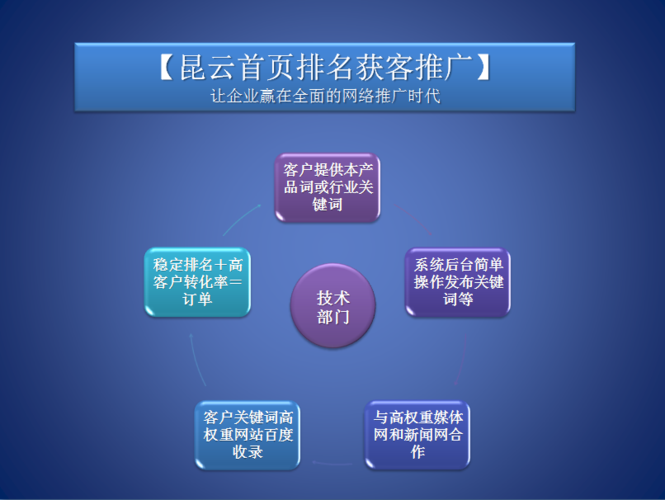 【昆云首页排名获客推广】
让企业赢在全面的网络推广时代

客户提供本产品词或行业关键词

系统后台简单操作发布关键词等

与高权重媒体网和新闻网合作

客户关键词高权重网站百度收录

稳定排名＋高客户转化率＝订单

技术部门